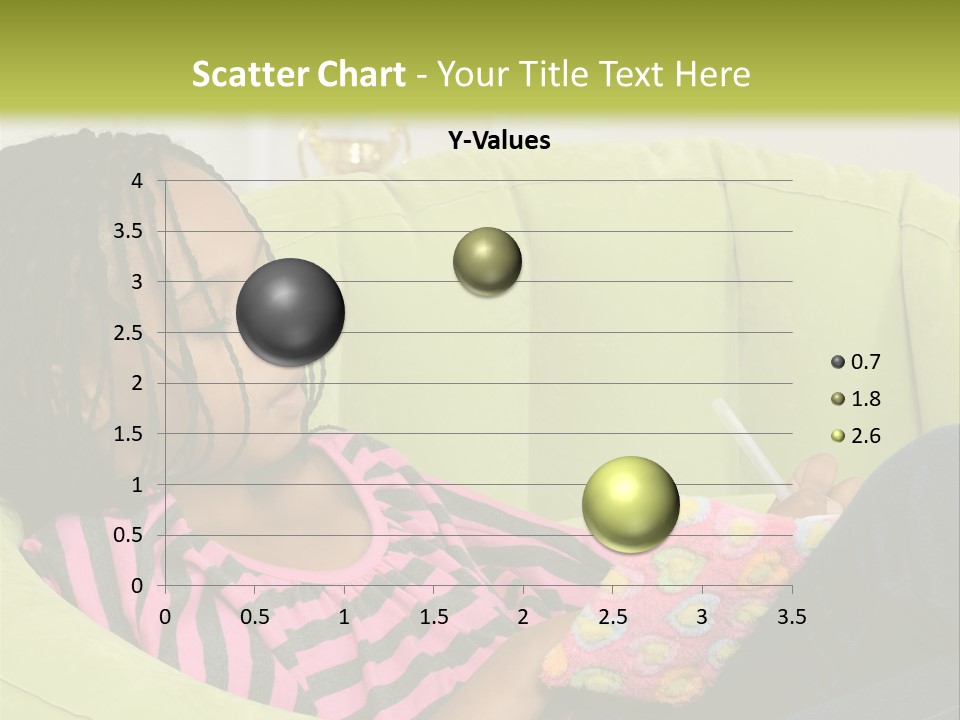 Scatter Chart - Your Title Text Here

Y-Values

4
3.5
3
2.5
2
1.5
1
0.5
0

0 0.5 1 1.5 2 2.5 3 3.5

0.7
1.8
2.6